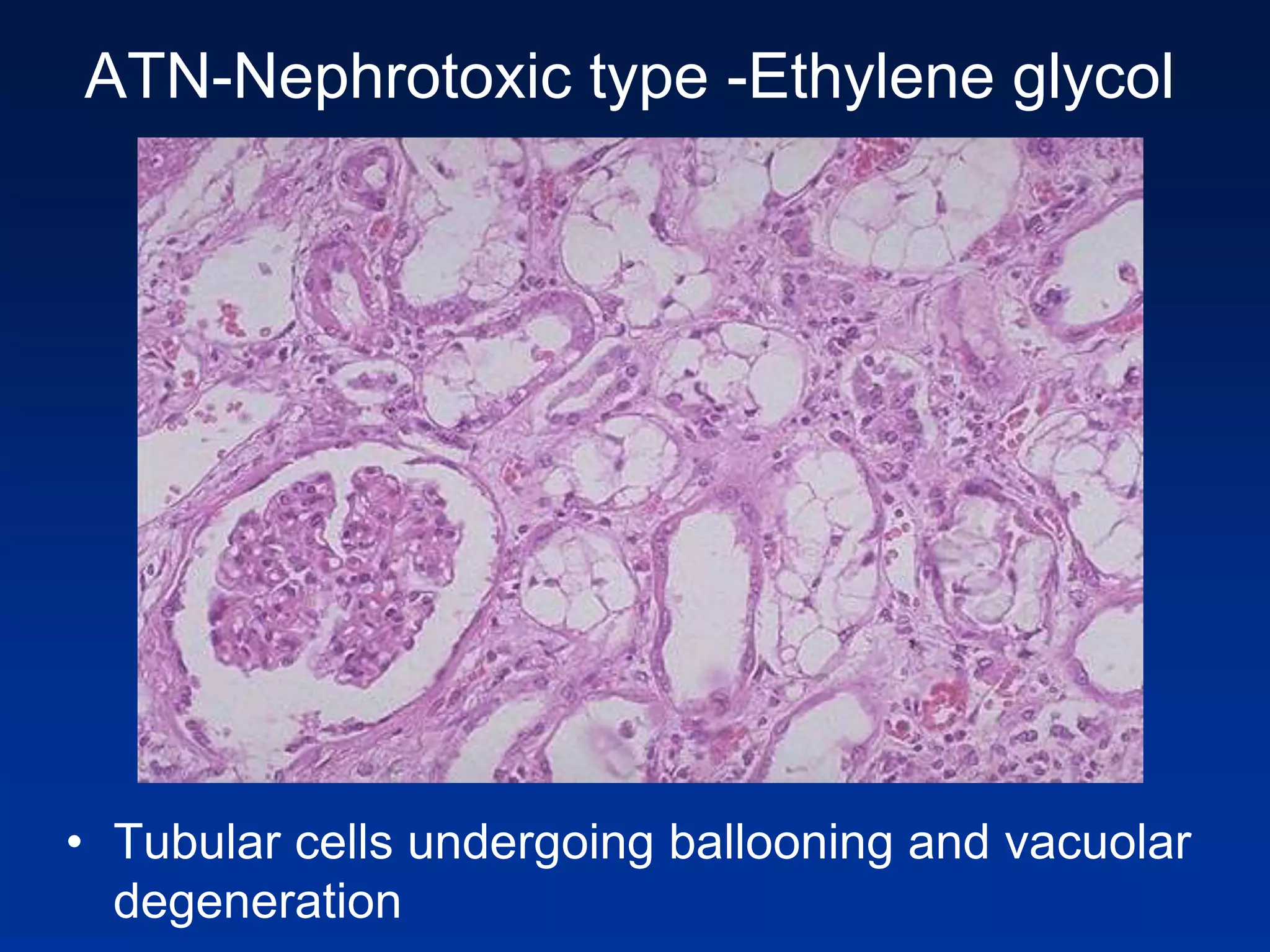 ATN-Nephrotoxic type -Ethylene glycol

• Tubular cells undergoing ballooning and vacuolar degeneration